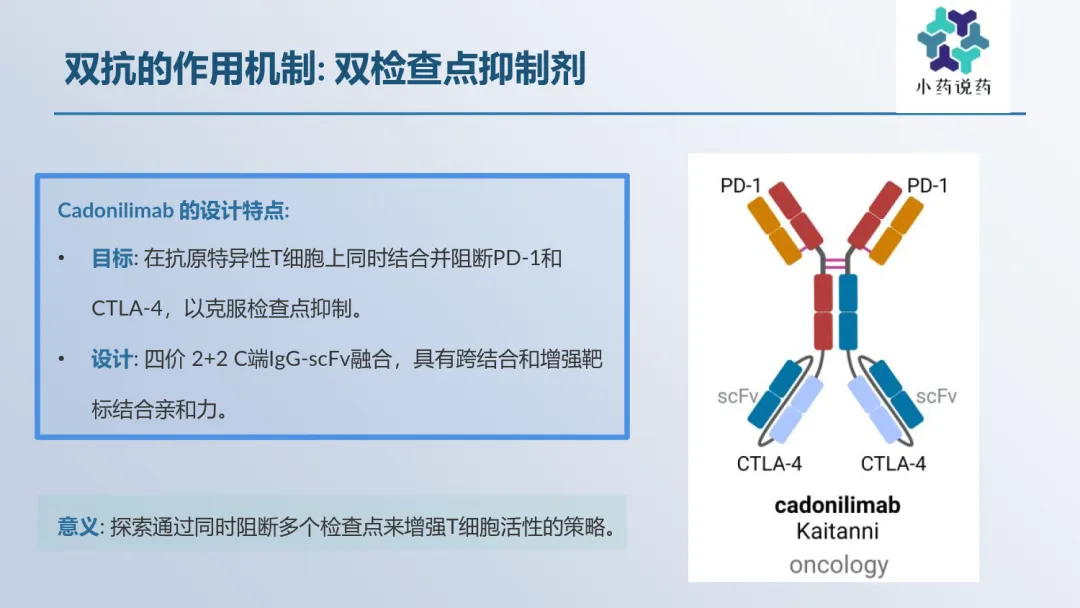 双抗的作用机制: 双检查点抑制剂

小药说药

Cadonilimab 的设计特点:

• 目标: 在抗原特异性T细胞上同时结合并阻断PD-1和CTLA-4，以克服检查点抑制。

• 设计: 四价 2+2 C端IgG-scFv融合，具有跨结合和增强靶标结合亲和力。

意义: 探索通过同时阻断多个检查点来增强T细胞活性的策略。

PD-1
PD-1
scFv
scFv
CTLA-4
CTLA-4
cadonilimab
Kaitanni
oncology